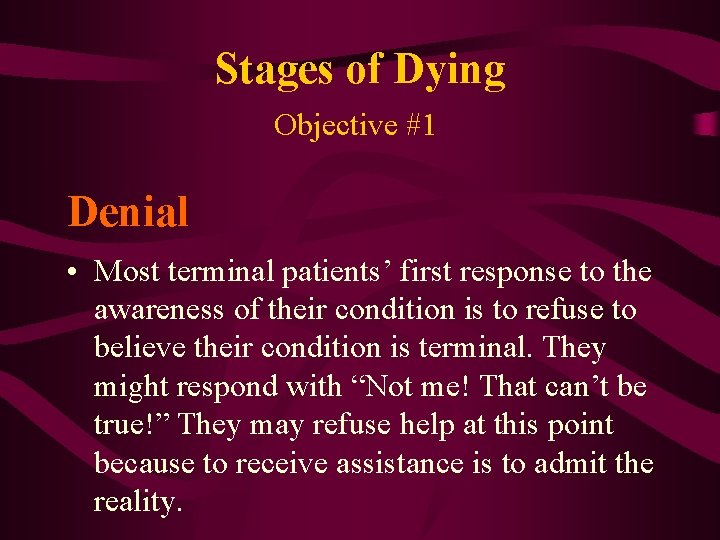 Stages of Dying

Objective #1

Denial

• Most terminal patients’ first response to the awareness of their condition is to refuse to believe their condition is terminal. They might respond with “Not me! That can’t be true!” They may refuse help at this point because to receive assistance is to admit the reality.